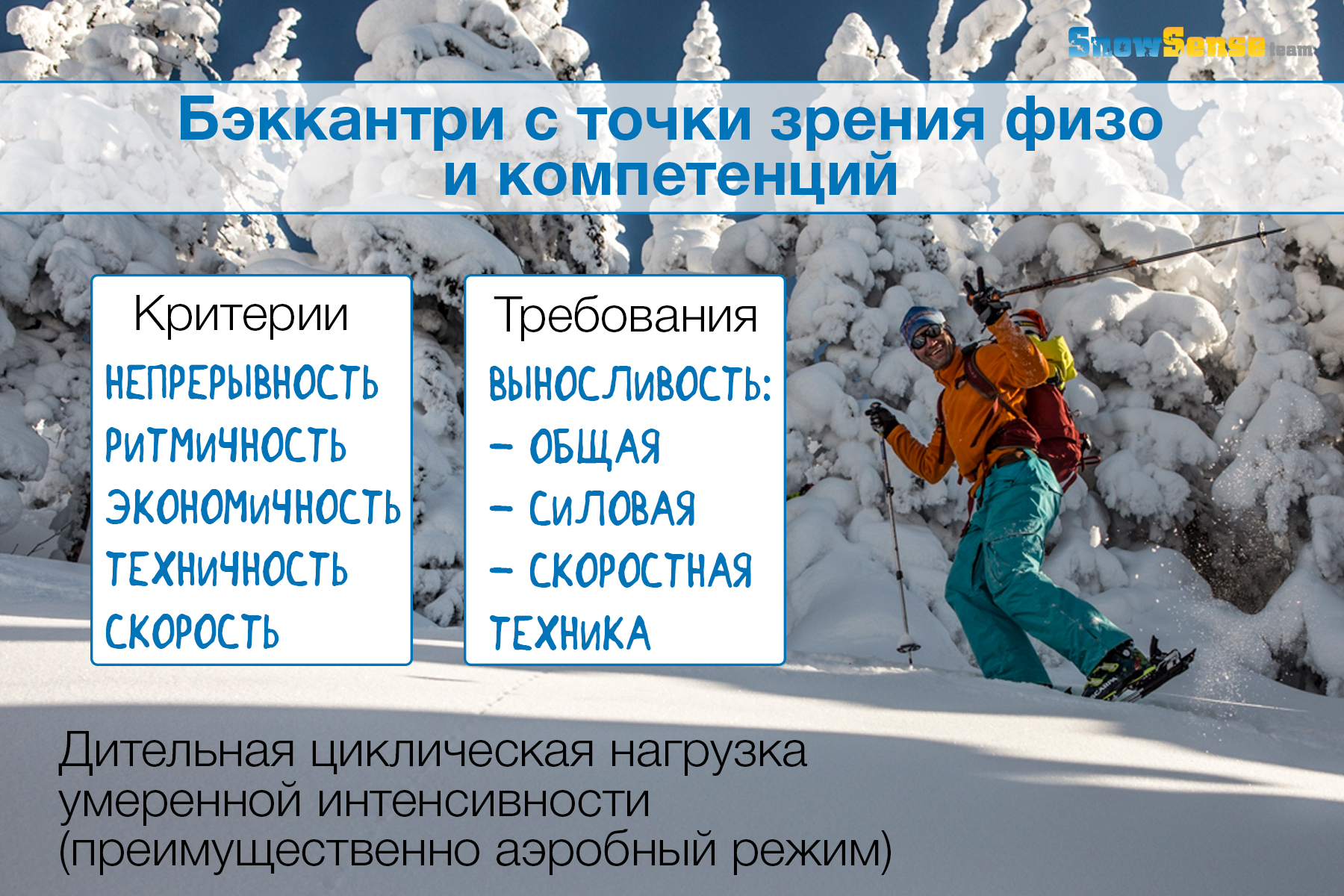 SnowSense team

Бэккантри с точки зрения физо и компетенций

Критерии
НЕПРЕРЫВНОСТЬ
РИТМИЧНОСТЬ
ЭКОНОМИЧНОСТЬ
ТЕХНИЧНОСТЬ
СКОРОСТЬ

Требования
ВЫНОСЛИВОСТЬ:
– ОБЩАЯ
– СИЛОВАЯ
– СКОРОСТНАЯ
ТЕХНИКА

Дительная циклическая нагрузка умеренной интенсивности (преимущественно аэробный режим)